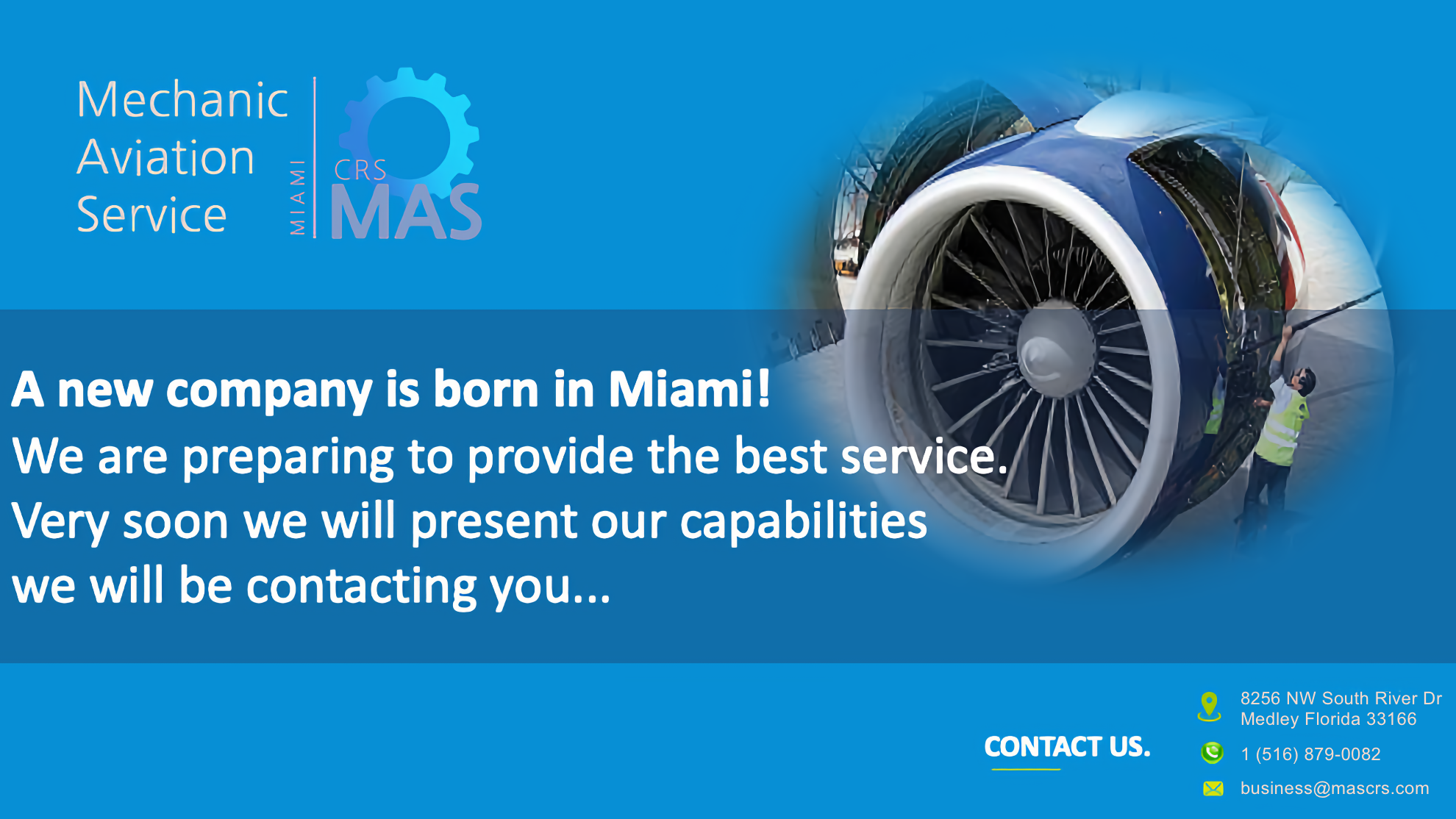 Mechanic
Aviation
Service

MIAMI

CRS
MAS

A new company is born in Miami!
We are preparing to provide the best service.
Very soon we will present our capabilities
we will be contacting you...

CONTACT US.

8256 NW South River Dr
Medley Florida 33166

1 (516) 879-0082

business@mascrs.com